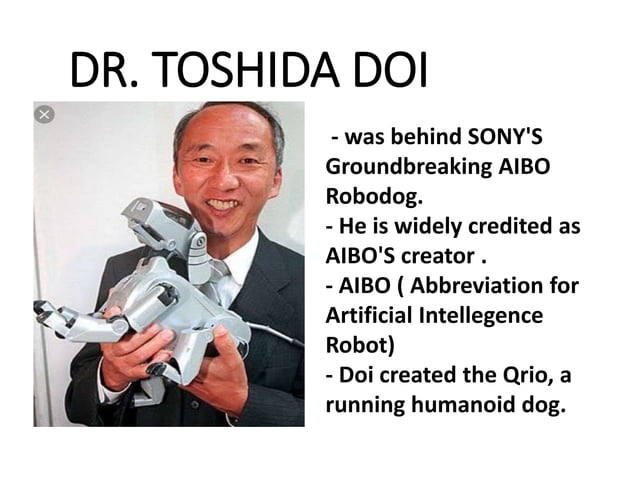 DR. TOSHIDA DOI

- was behind SONY'S Groundbreaking AIBO Robodog.
- He is widely credited as AIBO'S creator .
- AIBO ( Abbreviation for Artificial Intellegence Robot)
- Doi created the Qrio, a running humanoid dog.